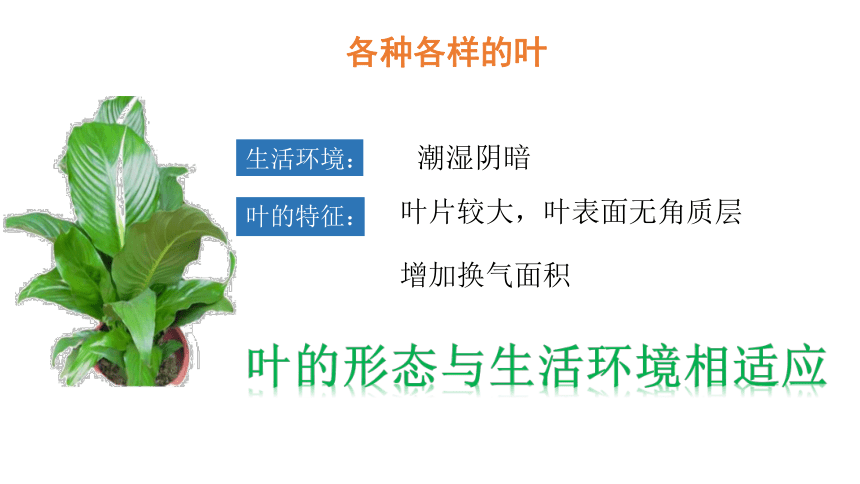 各种各样的叶

生活环境： 潮湿阴暗

叶的特征： 叶片较大，叶表面无角质层

增加换气面积

叶的形态与生活环境相适应